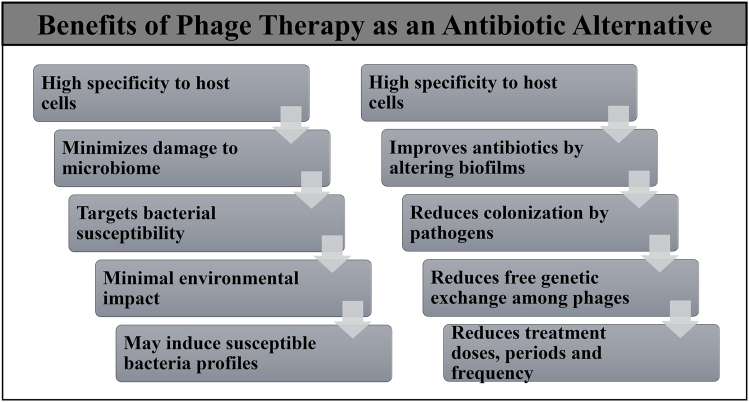 Benefits of Phage Therapy as an Antibiotic Alternative

High specificity to host cells

Minimizes damage to microbiome

Targets bacterial susceptibility

Minimal environmental impact

May induce susceptible bacteria profiles

High specificity to host cells

Improves antibiotics by altering biofilms

Reduces colonization by pathogens

Reduces free genetic exchange among phages

Reduces treatment doses, periods and frequency